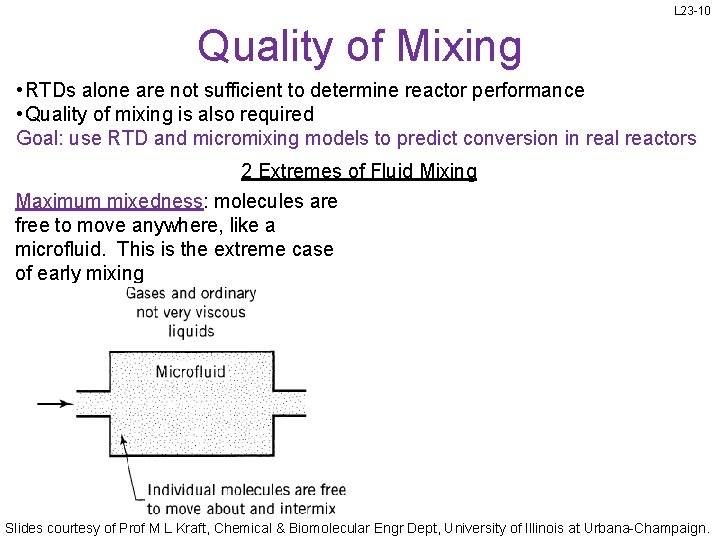 L23-10

Quality of Mixing

•RTDs alone are not sufficient to determine reactor performance
•Quality of mixing is also required
Goal: use RTD and micromixing models to predict conversion in real reactors

2 Extremes of Fluid Mixing

Maximum mixedness: molecules are free to move anywhere, like a microfluid. This is the extreme case of early mixing

Gases and ordinary not very viscous liquids

Microfluid

Individual molecules are free to move about and intermix

Slides courtesy of Prof M L Kraft, Chemical & Biomolecular Engr Dept, University of Illinois at Urbana-Champaign.